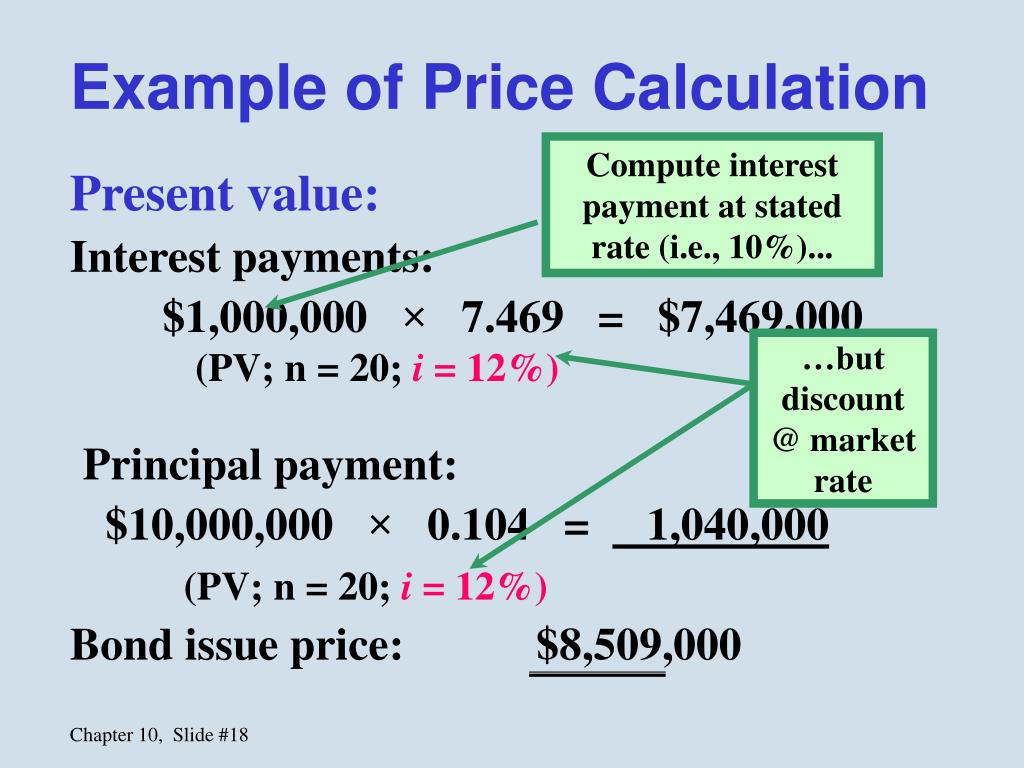 Example of Price Calculation

Present value:

Compute interest payment at stated rate (i.e., 10%)...

Interest payments:

\$1,000,000 × 7.469 = \$7,469,000

(PV; n = 20; $i$ = 12%)

…but discount @ market rate

Principal payment:

\$10,000,000 × 0.104 = 1,040,000

(PV; n = 20; $i$ = 12%)

Bond issue price: \$8,509,000

Chapter 10, Slide #18